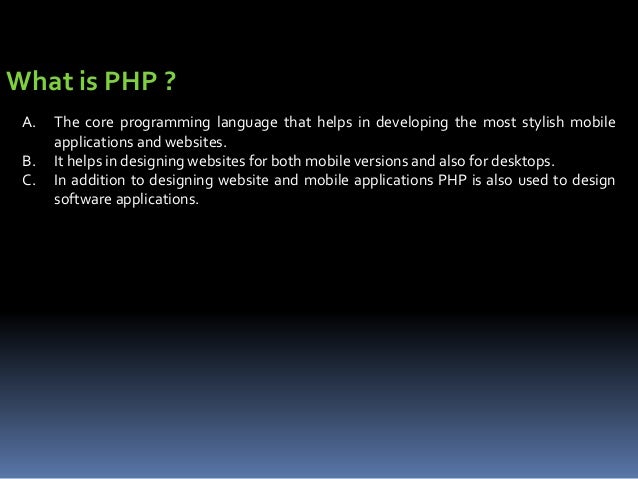 What is PHP ?

A. The core programming language that helps in developing the most stylish mobile applications and websites.
B. It helps in designing websites for both mobile versions and also for desktops.
C. In addition to designing website and mobile applications PHP is also used to design software applications.